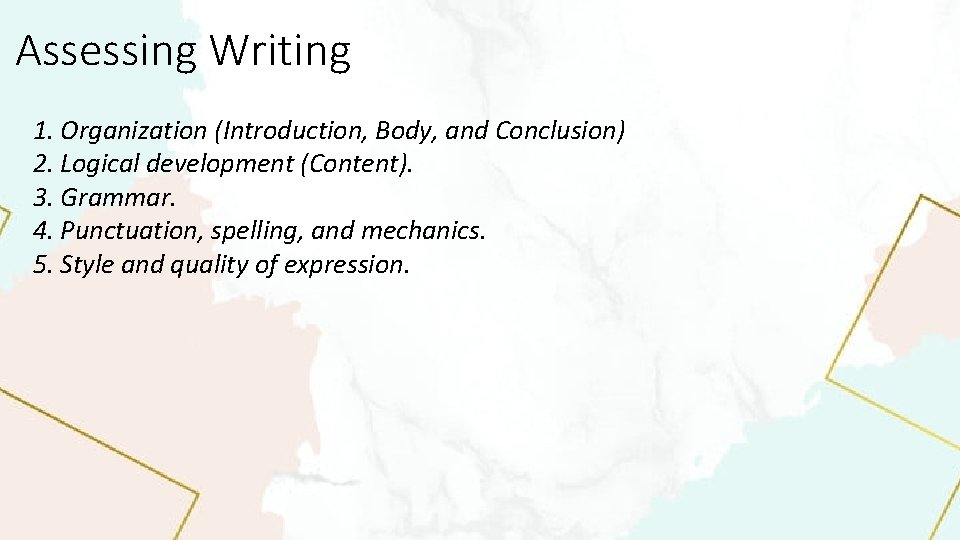 Assessing Writing

1. Organization (Introduction, Body, and Conclusion)
2. Logical development (Content).
3. Grammar.
4. Punctuation, spelling, and mechanics.
5. Style and quality of expression.